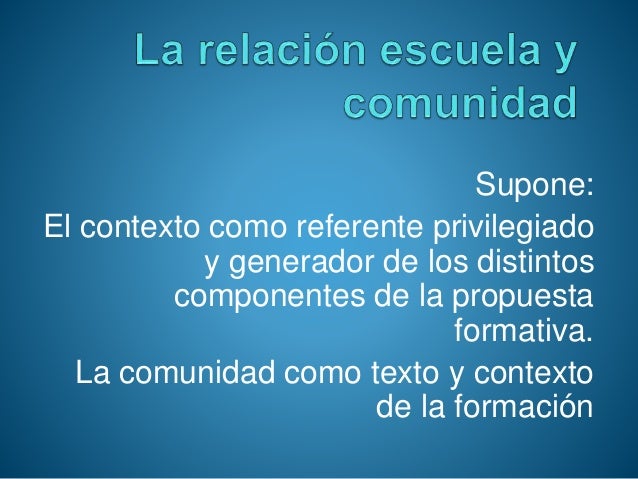 La relación escuela y comunidad

Supone:

El contexto como referente privilegiado y generador de los distintos componentes de la propuesta formativa.

La comunidad como texto y contexto de la formación